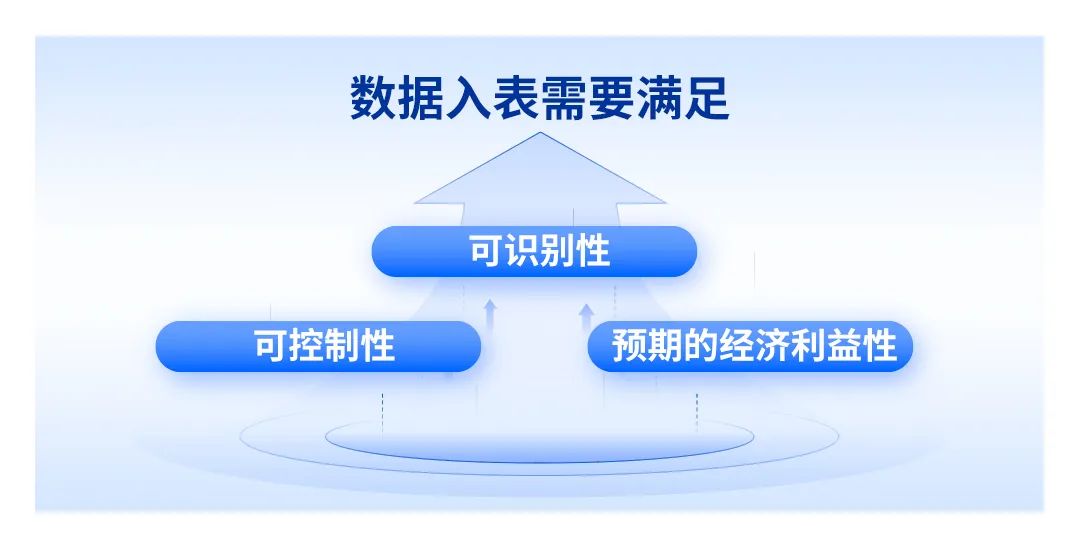 数据入表需要满足

可识别性

可控制性

预期的经济利益性